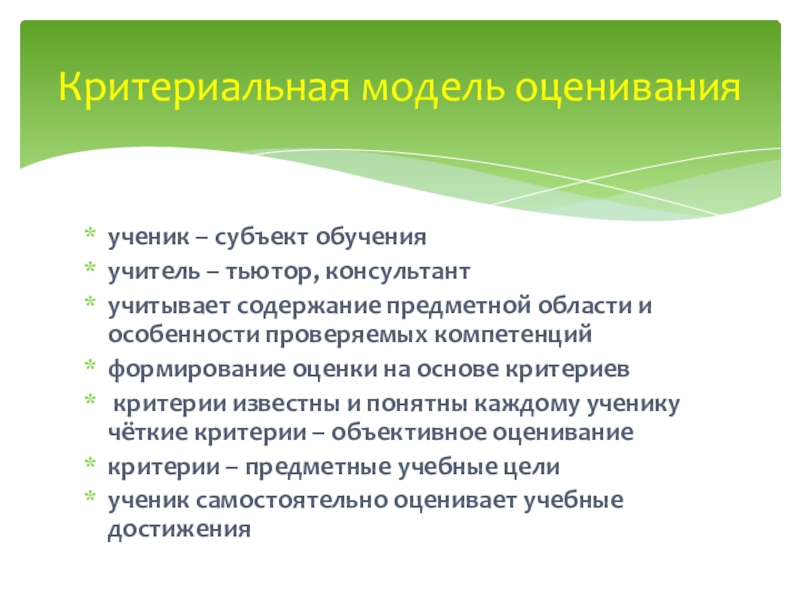 Критериальная модель оценивания

* ученик – субъект обучения
* учитель – тьютор, консультант
* учитывает содержание предметной области и особенности проверяемых компетенций
* формирование оценки на основе критериев
* критерии известны и понятны каждому ученику чёткие критерии – объективное оценивание
* критерии – предметные учебные цели
* ученик самостоятельно оценивает учебные достижения